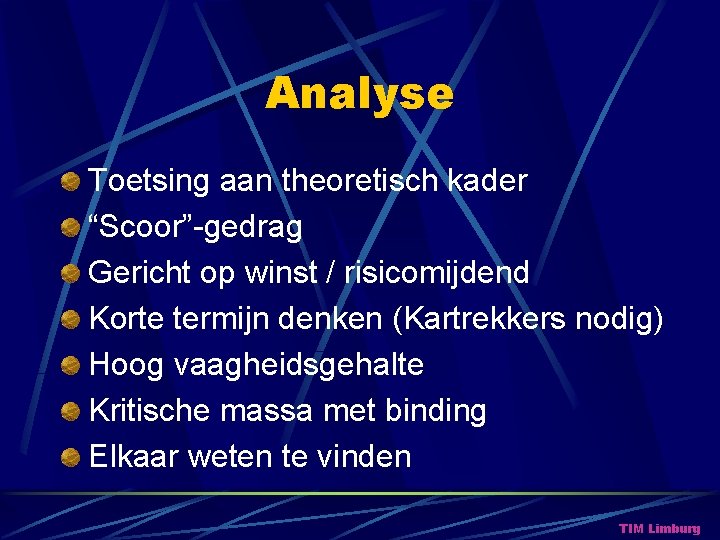 Analyse

Toetsing aan theoretisch kader
“Scoor”-gedrag
Gericht op winst / risicomijdend
Korte termijn denken (Kartrekkers nodig)
Hoog vaagheidsgehalte
Kritische massa met binding
Elkaar weten te vinden

TIM Limburg